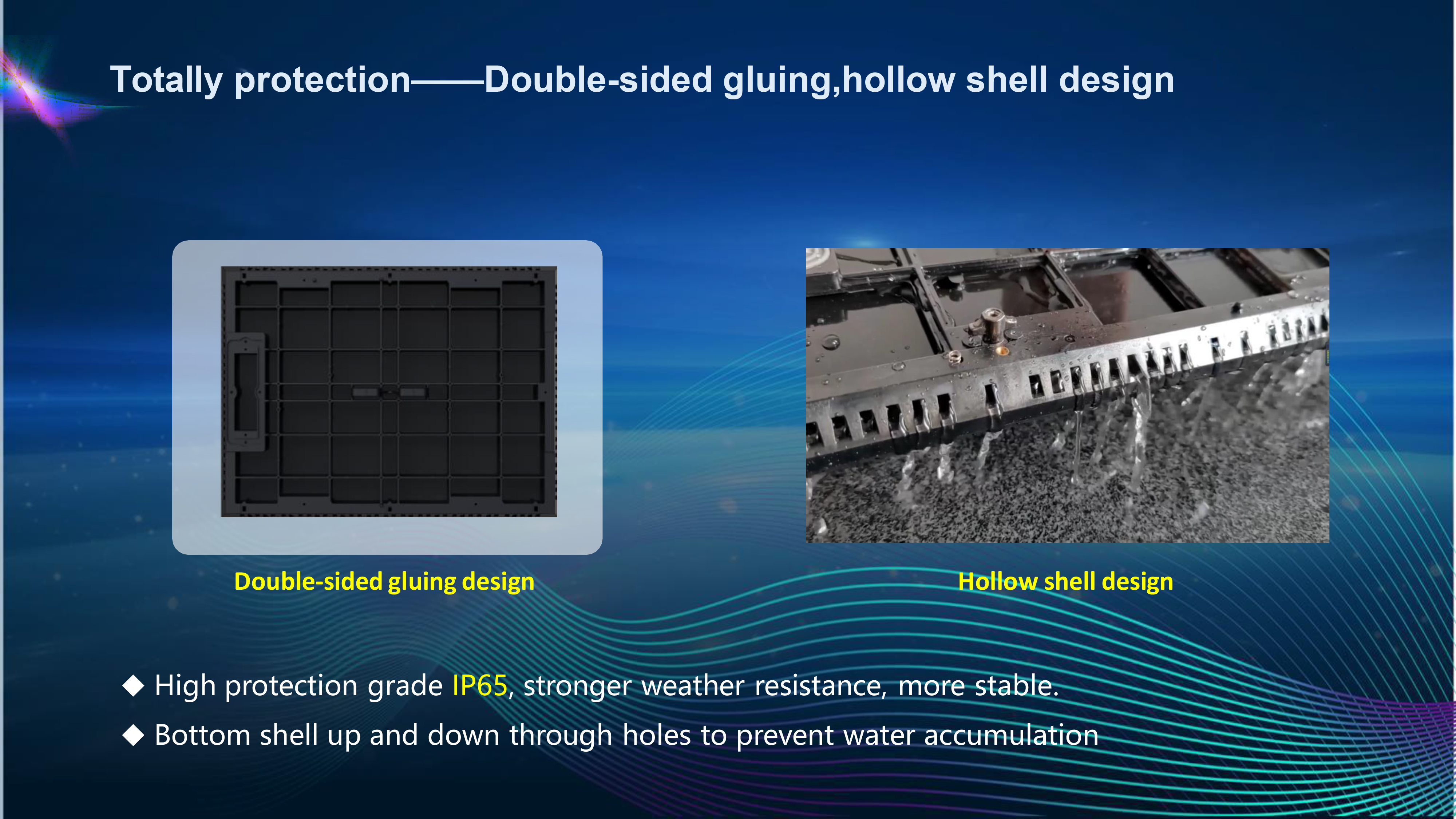 Totally protection——Double-sided gluing,hollow shell design

Double-sided gluing design

Hollow shell design

◆ High protection grade IP65, stronger weather resistance, more stable.

◆ Bottom shell up and down through holes to prevent water accumulation